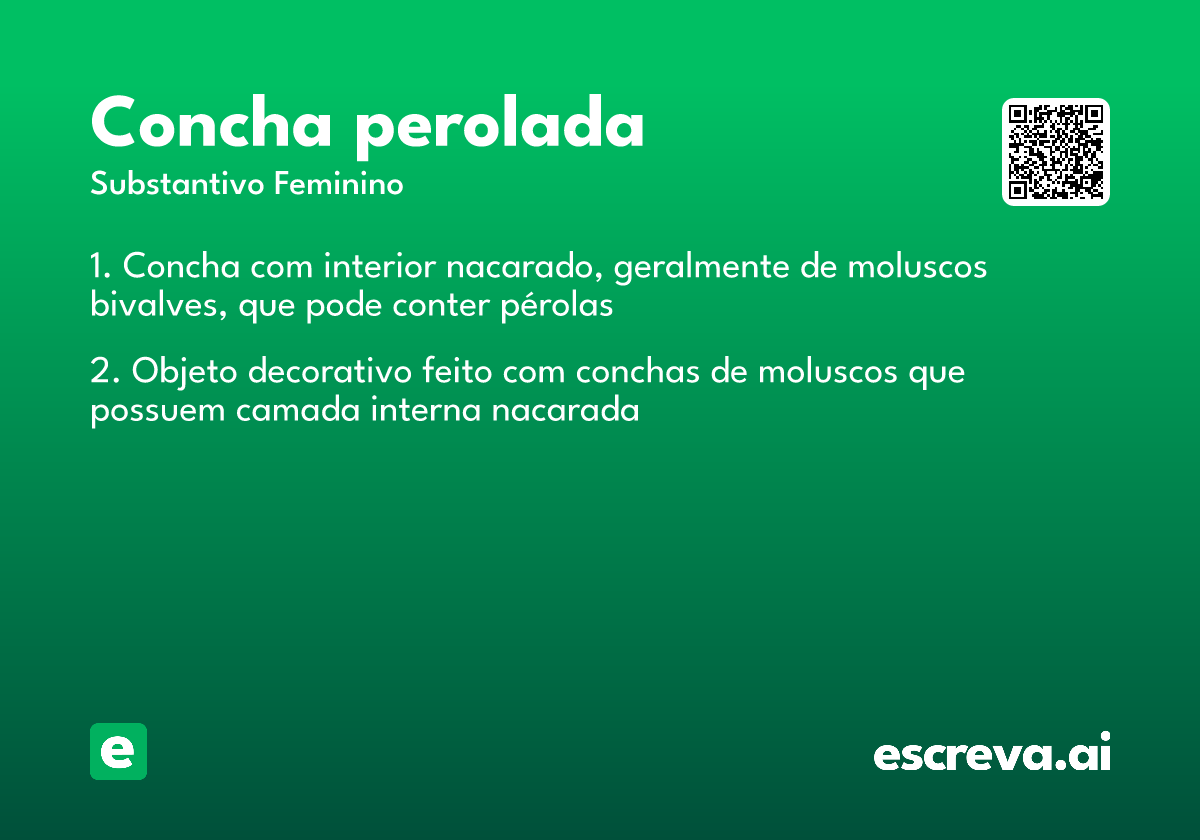 Concha perolada

Substantivo Feminino

1. Concha com interior nacarado, geralmente de moluscos bivalves, que pode conter pérolas

2. Objeto decorativo feito com conchas de moluscos que possuem camada interna nacarada

e

escreva.ai